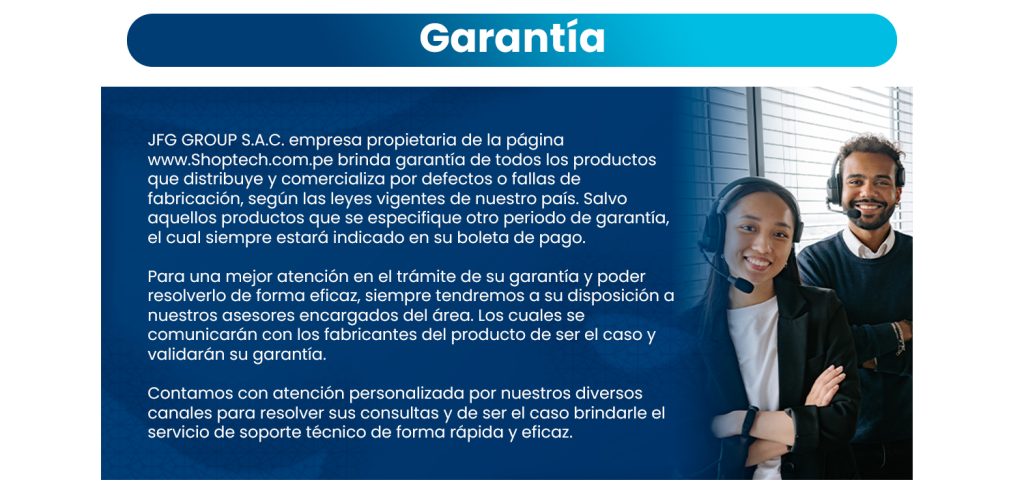 Garantía

JFG GROUP S.A.C. empresa propietaria de la página www.Shoptech.com.pe brinda garantía de todos los productos que distribuye y comercializa por defectos o fallas de fabricación, según las leyes vigentes de nuestro país. Salvo aquellos productos que se especifique otro periodo de garantía, el cual siempre estará indicado en su boleta de pago.

Para una mejor atención en el trámite de su garantía y poder resolverlo de forma eficaz, siempre tendremos a su disposición a nuestros asesores encargados del área. Los cuales se comunicarán con los fabricantes del producto de ser el caso y validarán su garantía.

Contamos con atención personalizada por nuestros diversos canales para resolver sus consultas y de ser el caso brindarle el servicio de soporte técnico de forma rápida y eficaz.